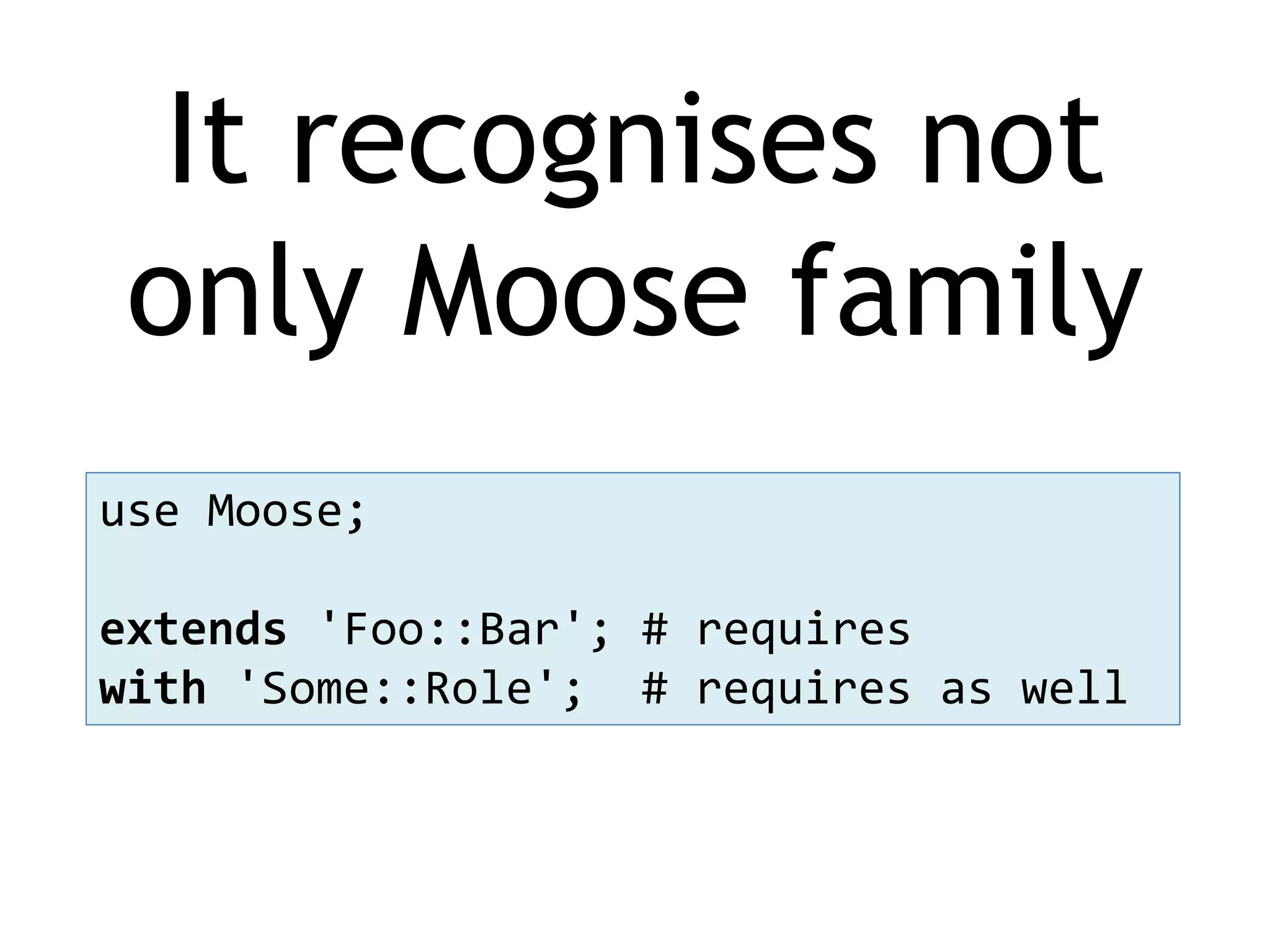 It recognises not only Moose family

use Moose;

extends 'Foo::Bar'; # requires
with 'Some::Role';  # requires as well